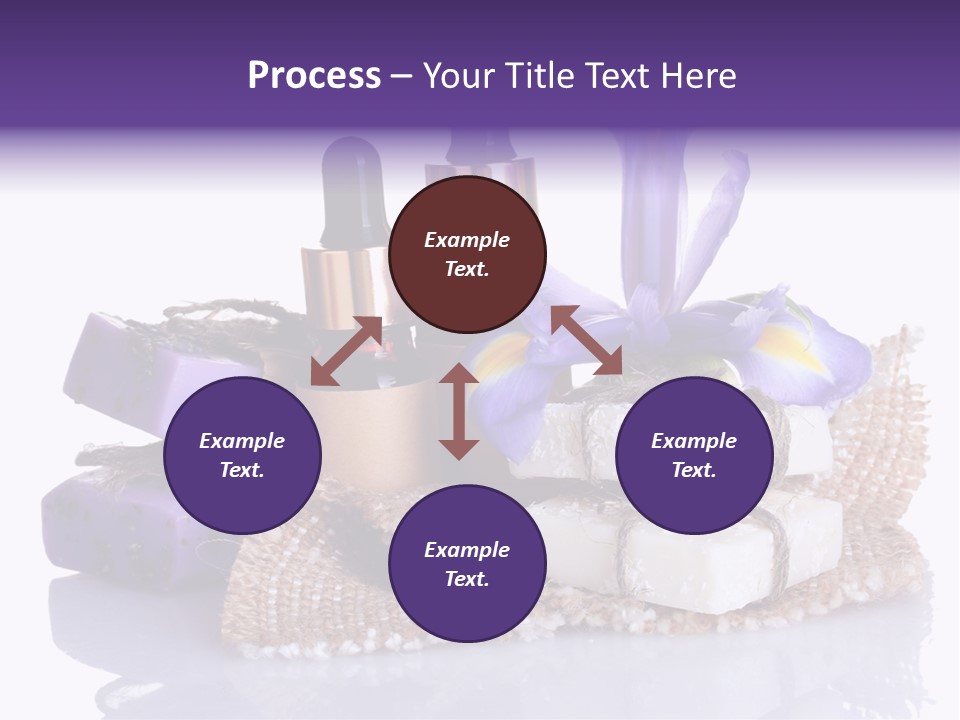 Process – Your Title Text Here

Example Text.

Example Text.

Example Text.

Example Text.